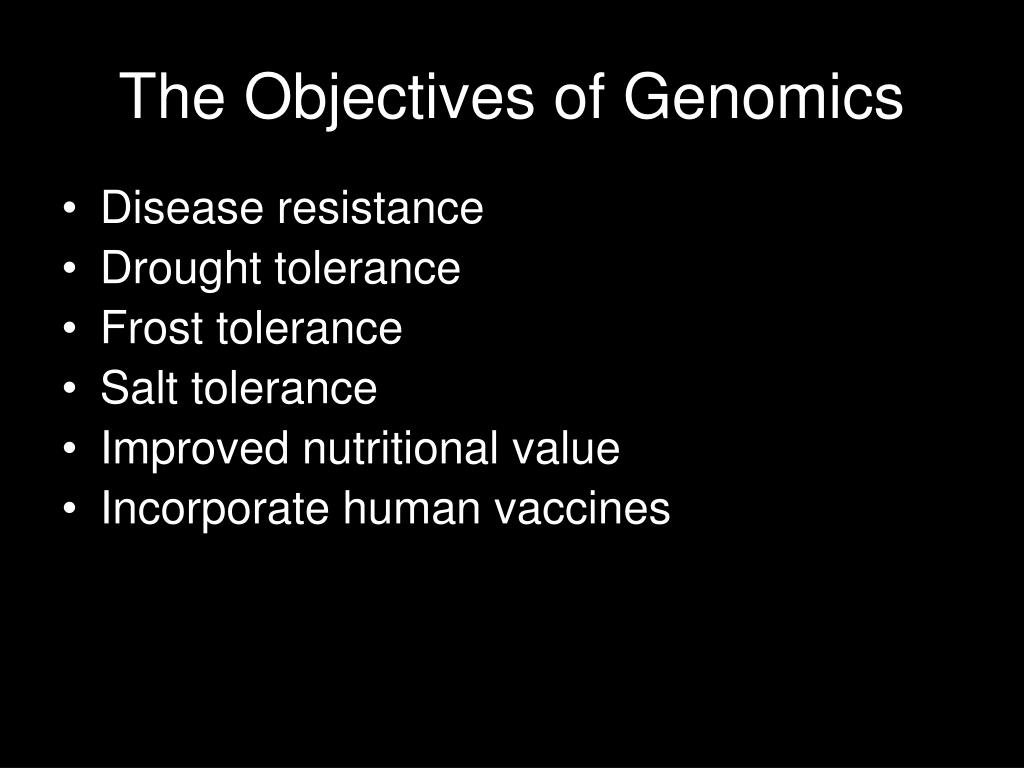 The Objectives of Genomics

• Disease resistance
• Drought tolerance
• Frost tolerance
• Salt tolerance
• Improved nutritional value
• Incorporate human vaccines